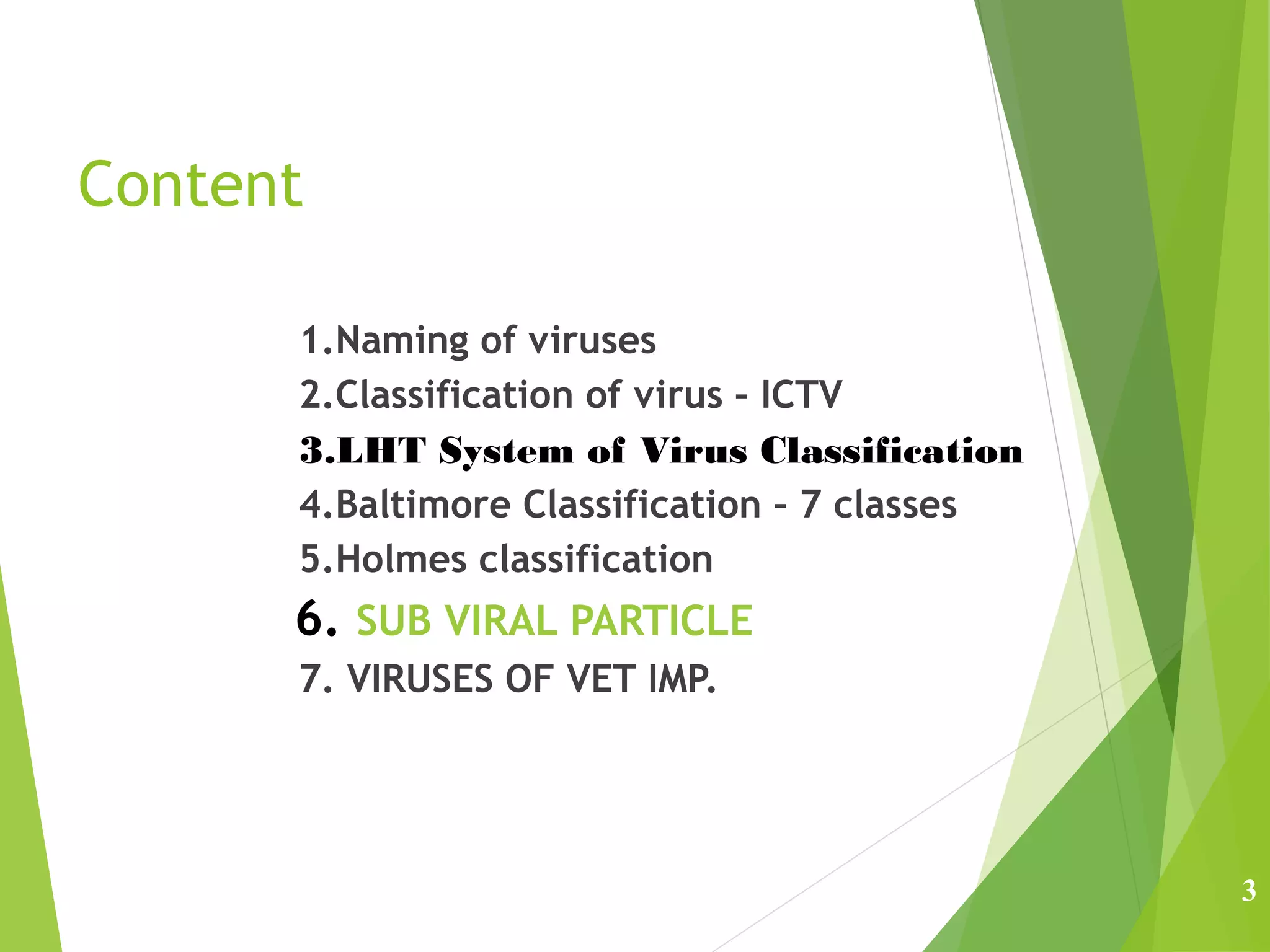 Content

1.Naming of viruses
2.Classification of virus - ICTV
3.LHT System of Virus Classification
4.Baltimore Classification - 7 classes
5.Holmes classification
6. SUB VIRAL PARTICLE
7. VIRUSES OF VET IMP.

3